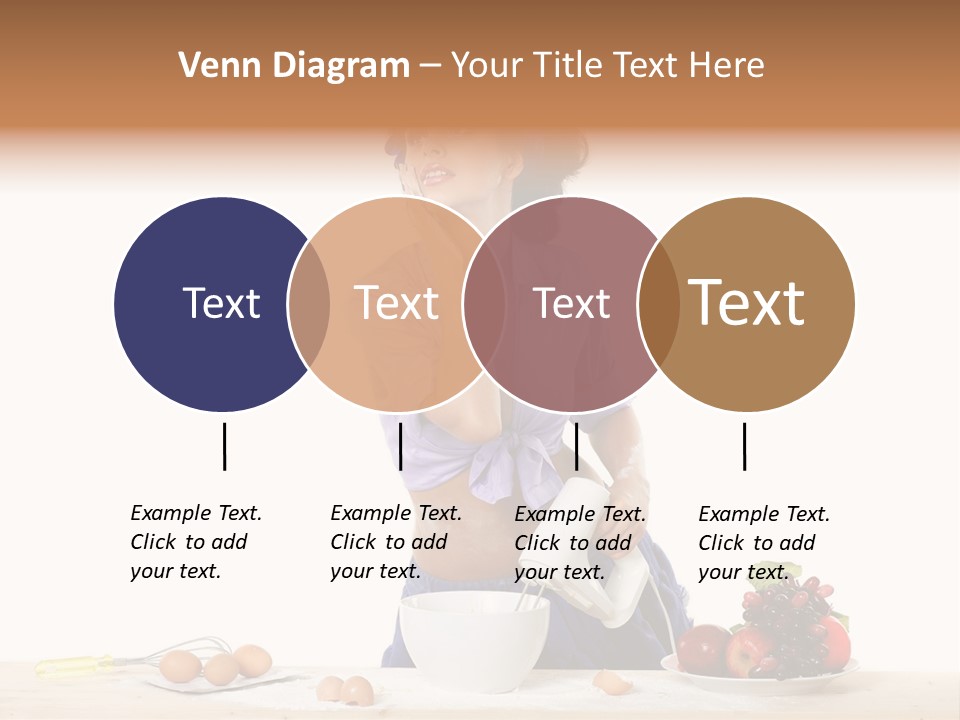 Venn Diagram – Your Title Text Here

Text

Text

Text

Text

Example Text. Click to add your text.

Example Text. Click to add your text.

Example Text. Click to add your text.

Example Text. Click to add your text.